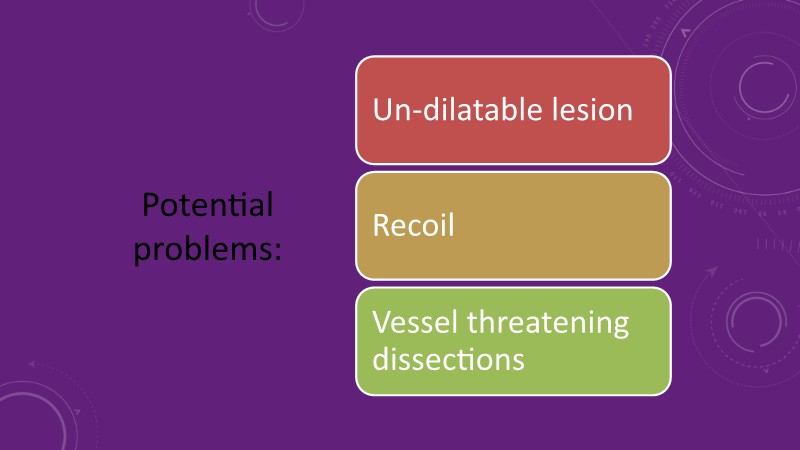 Potential problems:

Un-dilatable lesion

Recoil

Vessel threatening dissections